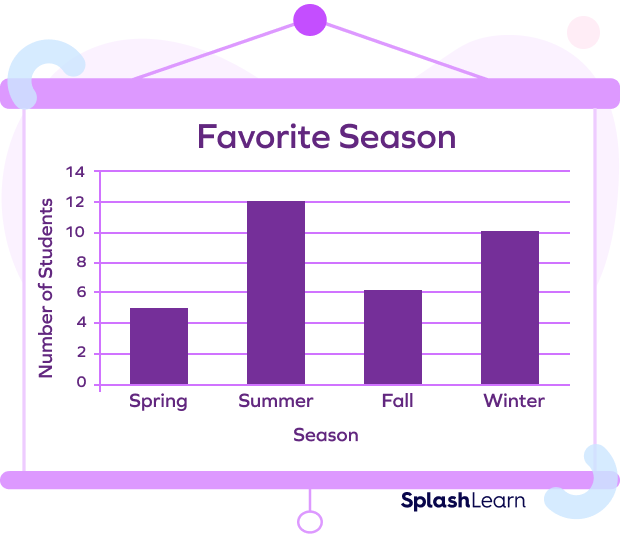 Favorite Season

Number of Students

14
12
10
8
6
4
2
0

Spring
Summer
Fall
Winter

Season

SplashLearn